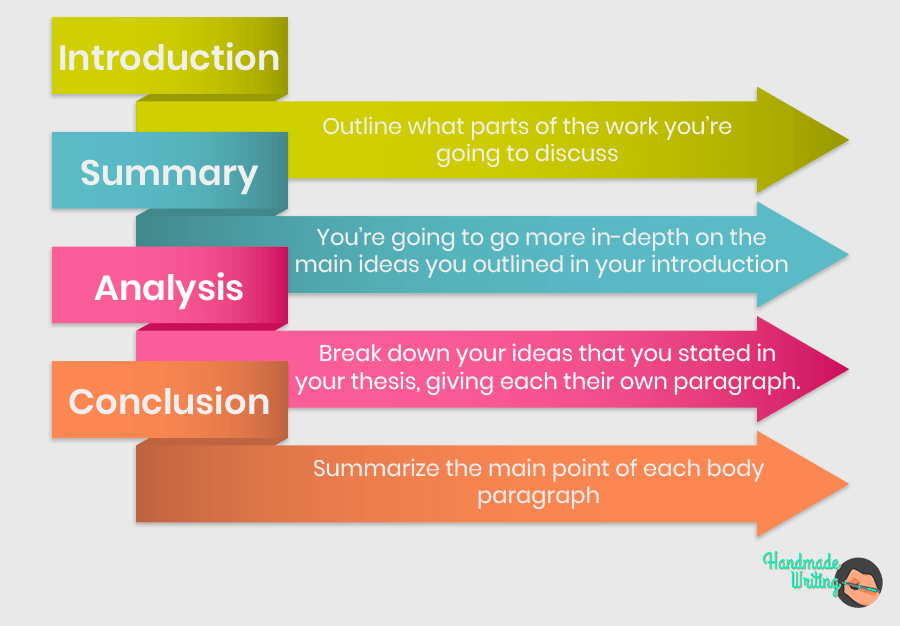 Introduction

Outline what parts of the work you're going to discuss

Summary

You're going to go more in-depth on the main ideas you outlined in your introduction

Analysis

Break down your ideas that you stated in your thesis, giving each their own paragraph.

Conclusion

Summarize the main point of each body paragraph

Handmade Writing